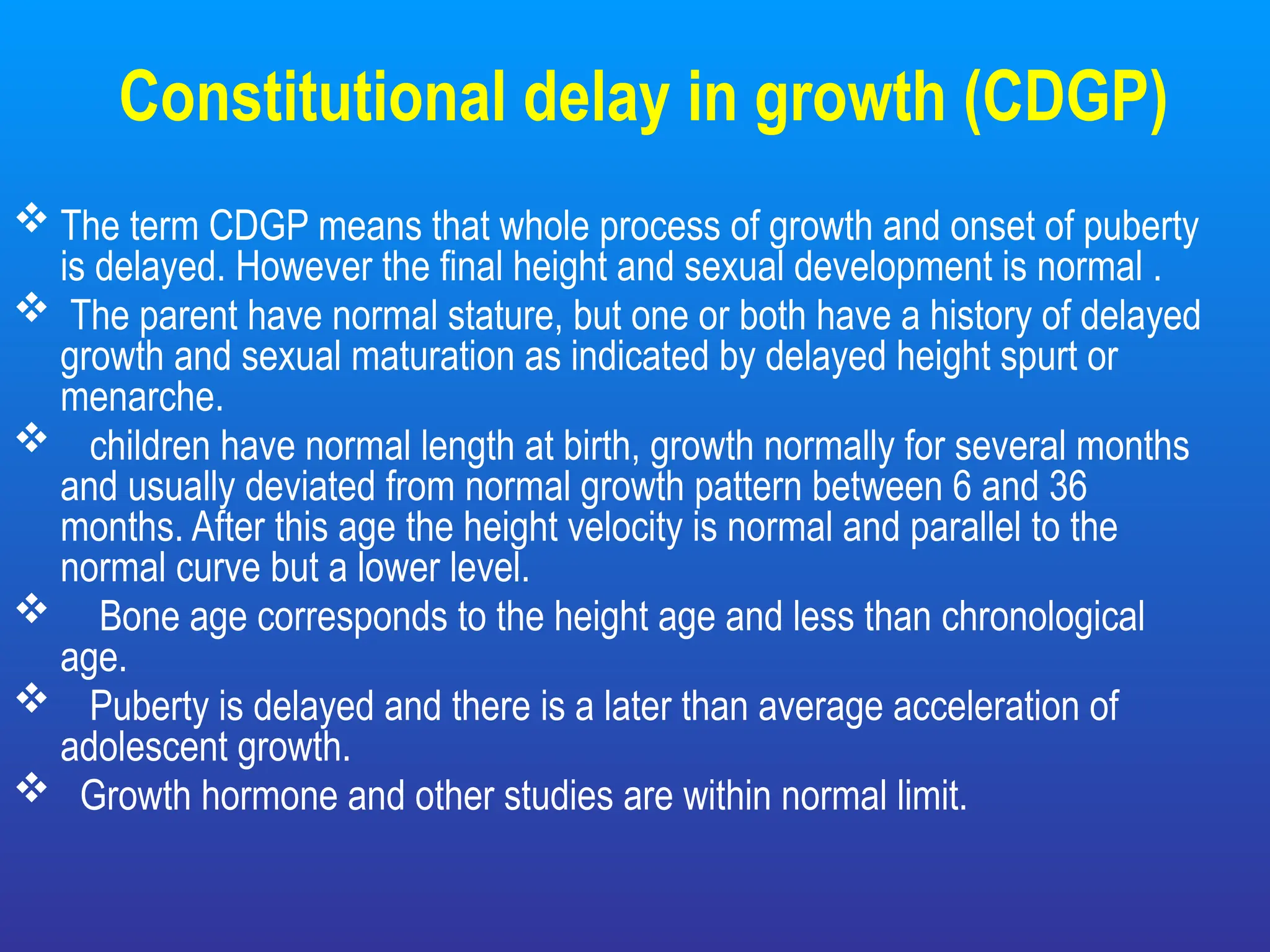 Constitutional delay in growth (CDGP)

❖ The term CDGP means that whole process of growth and onset of puberty is delayed. However the final height and sexual development is normal .

❖ The parent have normal stature, but one or both have a history of delayed growth and sexual maturation as indicated by delayed height spurt or menarche.

❖ children have normal length at birth, growth normally for several months and usually deviated from normal growth pattern between 6 and 36 months. After this age the height velocity is normal and parallel to the normal curve but a lower level.

❖ Bone age corresponds to the height age and less than chronological age.

❖ Puberty is delayed and there is a later than average acceleration of adolescent growth.

❖ Growth hormone and other studies are within normal limit.